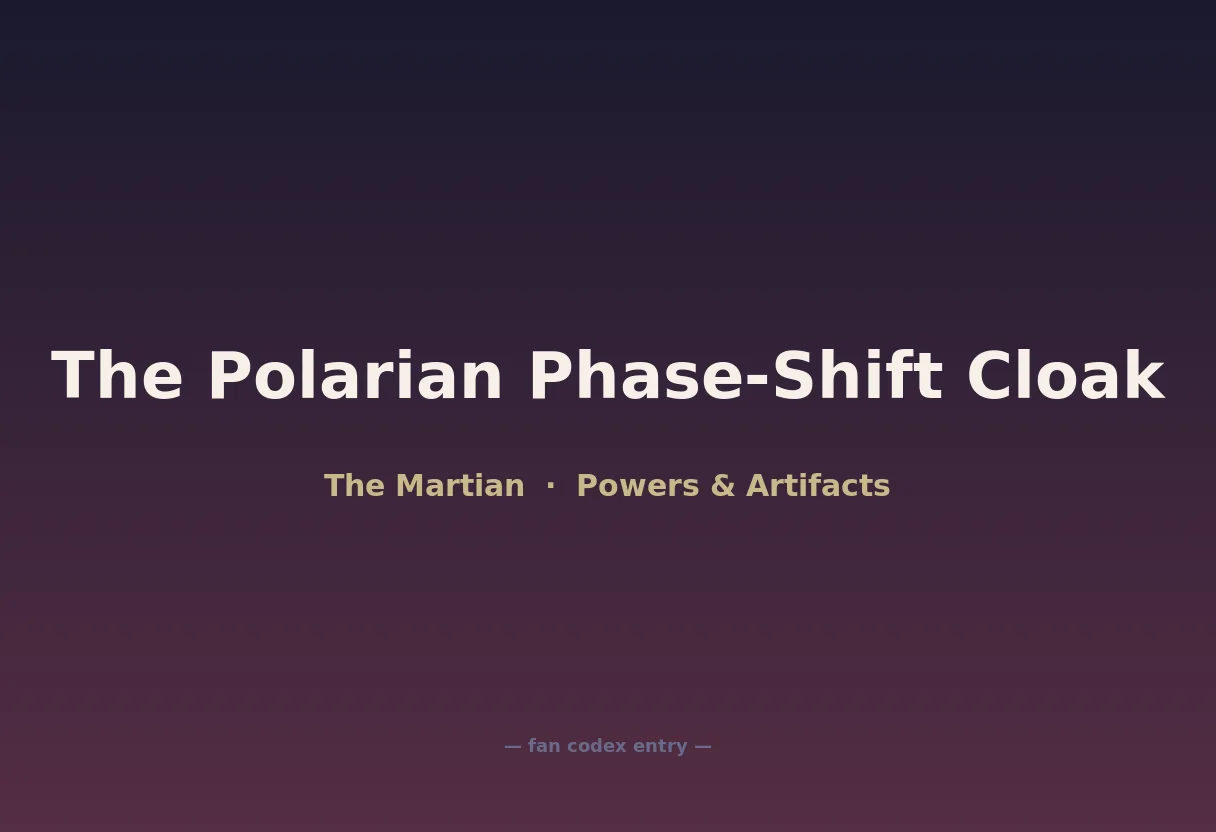 The Polarian Phase-Shift Cloak

The Martian · Powers & Artifacts

— fan codex entry —